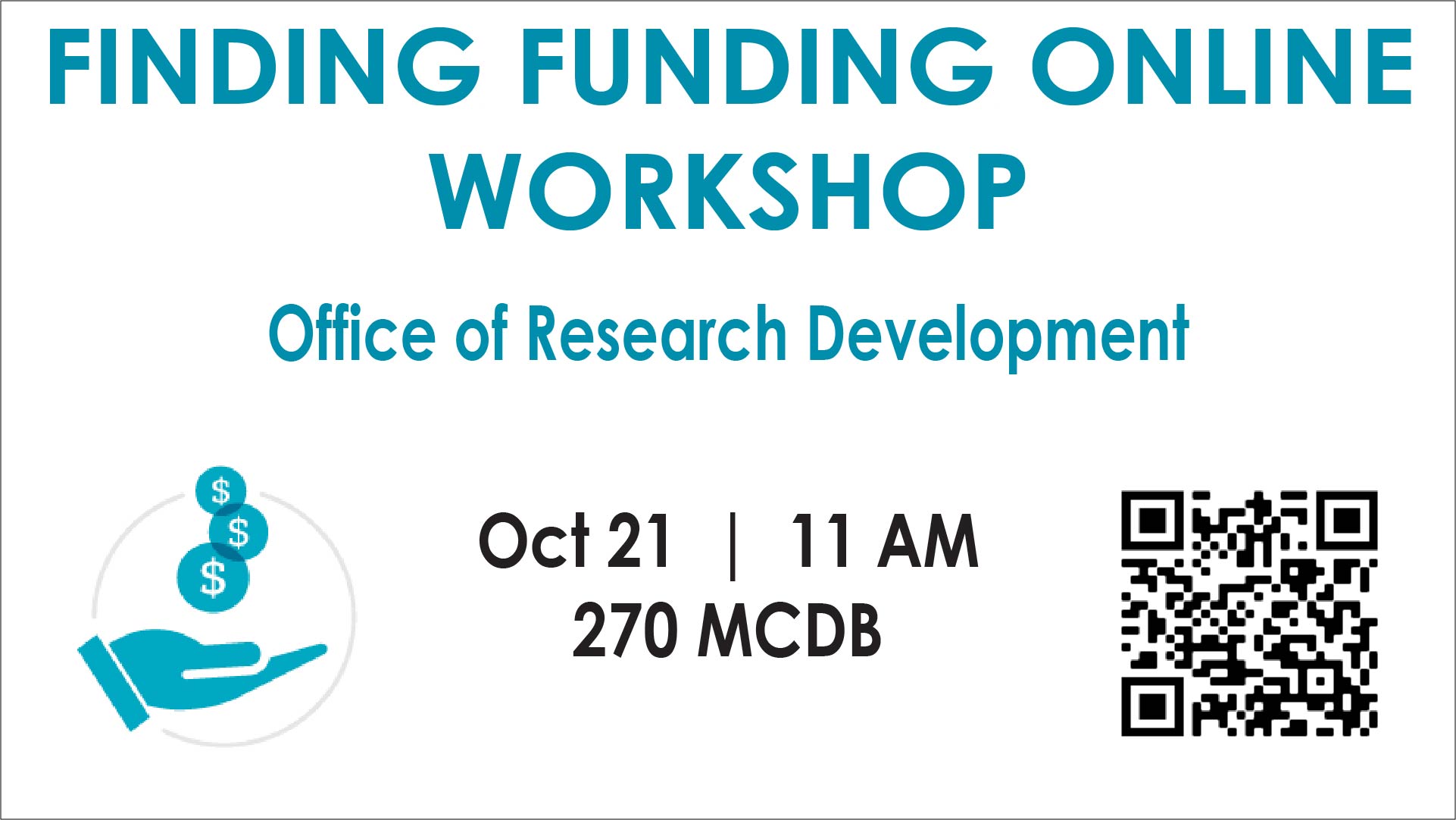 FINDING FUNDING ONLINE WORKSHOP

Office of Research Development

$ $ $

Oct 21 | 11 AM
270 MCDB